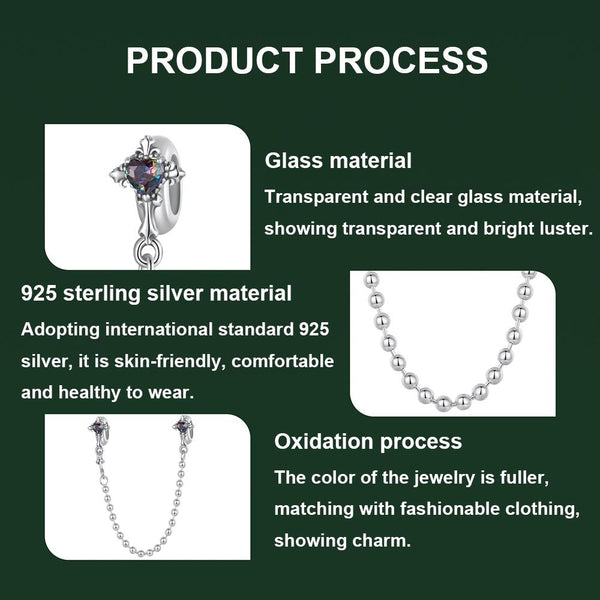 PRODUCT PROCESS

Glass material

Transparent and clear glass material, showing transparent and bright luster.

925 sterling silver material

Adopting international standard 925 silver, it is skin-friendly, comfortable and healthy to wear.

Oxidation process

The color of the jewelry is fuller, matching with fashionable clothing, showing charm.